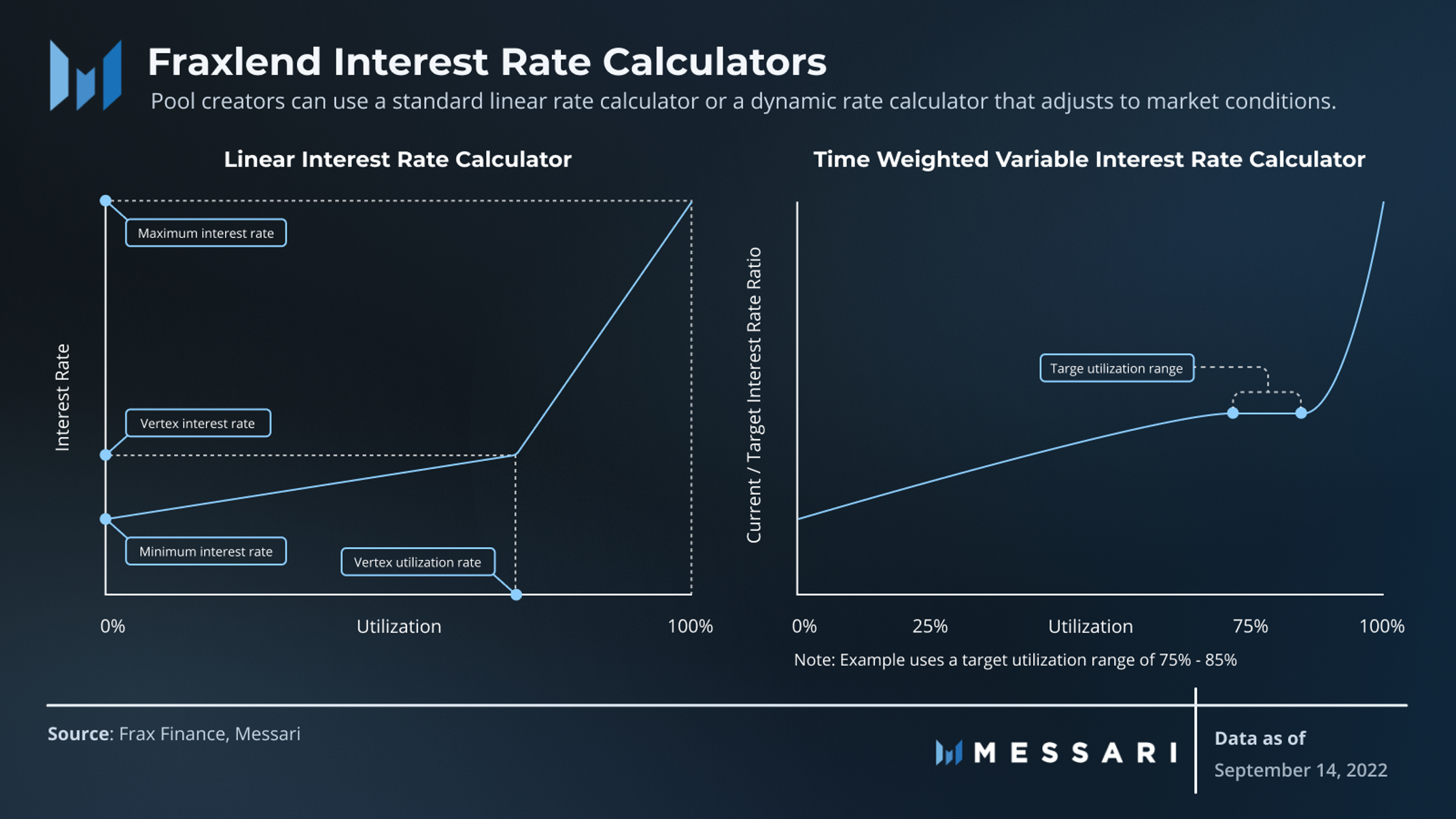 Fraxlend Interest Rate Calculators

Pool creators can use a standard linear rate calculator or a dynamic rate calculator that adjusts to market conditions.

Linear Interest Rate Calculator

Interest Rate

Maximum interest rate

Vertex interest rate

Minimum interest rate

Vertex utilization rate

0%

Utilization

100%

Time Weighted Variable Interest Rate Calculator

Current / Target Interest Rate Ratio

Targe utilization range

0%

25%

Utilization

75%

100%

Note: Example uses a target utilization range of 75% - 85%

Source: Frax Finance, Messari

MESSARI

Data as of

September 14, 2022